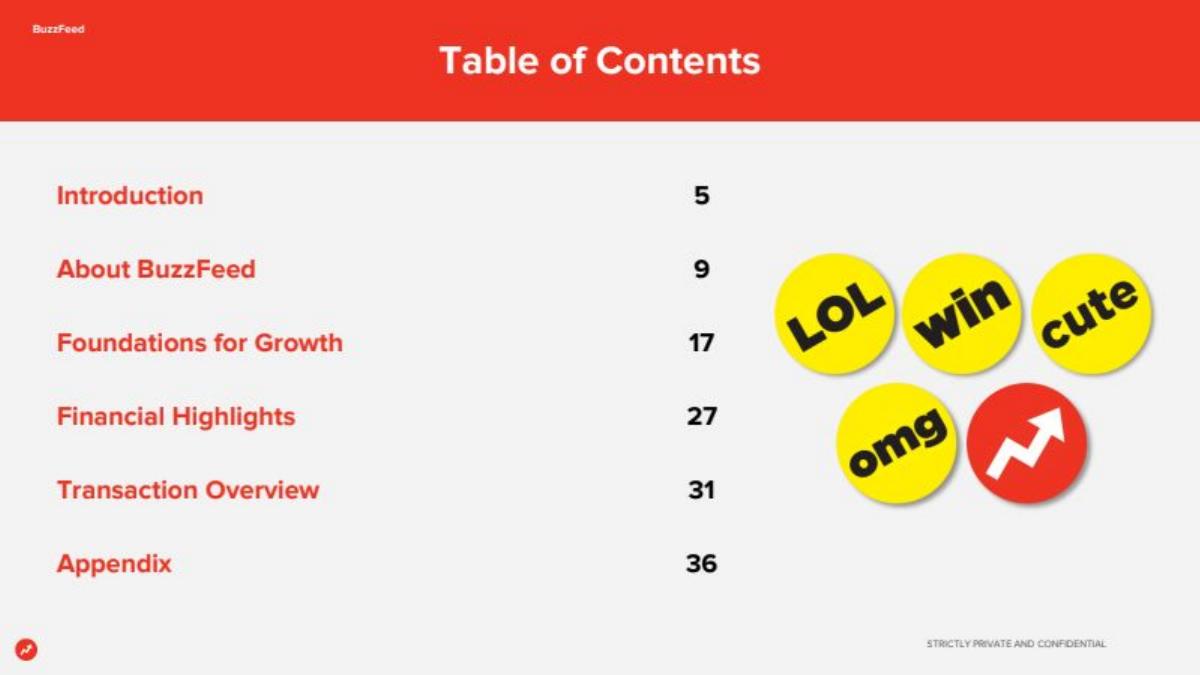 BuzzFeed

Table of Contents

| | |
|---|---|
| Introduction | 5 |
| About BuzzFeed | 9 |
| Foundations for Growth | 17 |
| Financial Highlights | 27 |
| Transaction Overview | 31 |
| Appendix | 36 |

LOL win cute

omg

STRICTLY PRIVATE AND CONFIDENTIAL